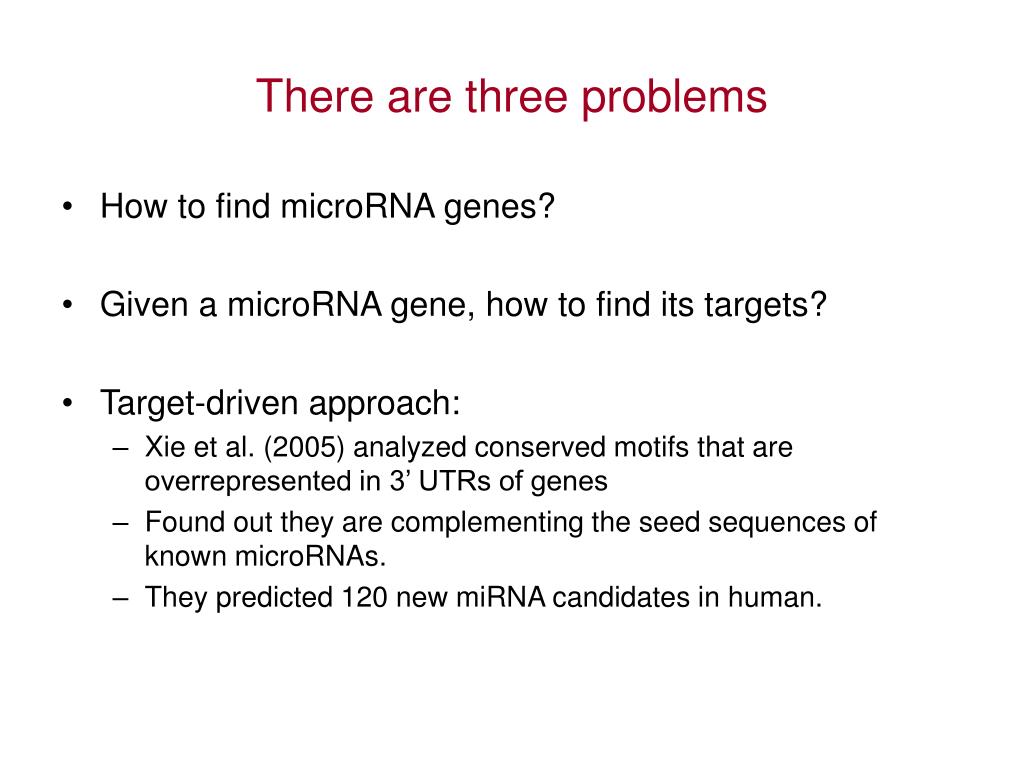 There are three problems

• How to find microRNA genes?

• Given a microRNA gene, how to find its targets?

• Target-driven approach:
– Xie et al. (2005) analyzed conserved motifs that are overrepresented in 3’ UTRs of genes
– Found out they are complementing the seed sequences of known microRNAs.
– They predicted 120 new miRNA candidates in human.